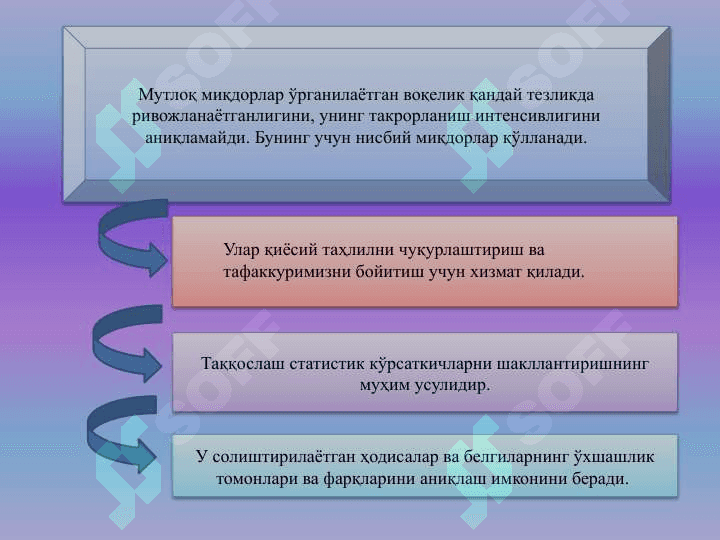 Мутлоқ миқдорлар ўрганилаётган воқелик қандай тезликда ривожланаётганлигини, унинг такрорланиш интенсивлигини аниқламайди. Бунинг учун нисбий миқдорлар қўлланади.

Улар қиёсий таҳлилни чуқурлаштириш ва тафаккуримизни бойитиш учун хизмат қилади.

Таққослаш статистик кўрсаткичларни шакллантиришнинг муҳим усулидир.

У солиштирилаётган ҳодисалар ва белгиларнинг ўхшашлик томонлари ва фарқларини аниқлаш имконини беради.

SOFF

SOFF

SOFF

SOFF